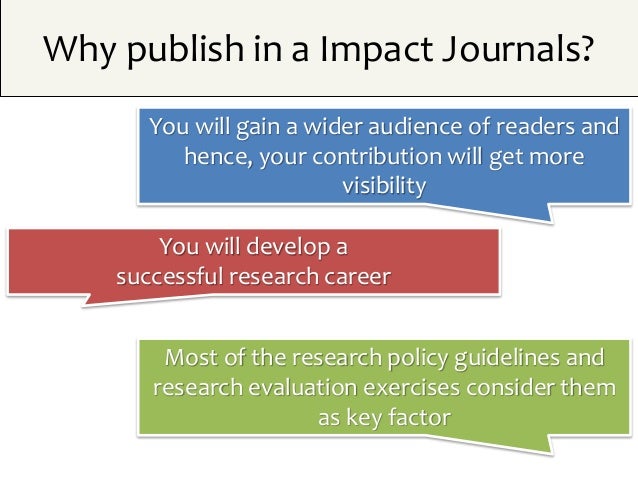 Why publish in a Impact Journals?

You will gain a wider audience of readers and hence, your contribution will get more visibility

You will develop a successful research career

Most of the research policy guidelines and research evaluation exercises consider them as key factor